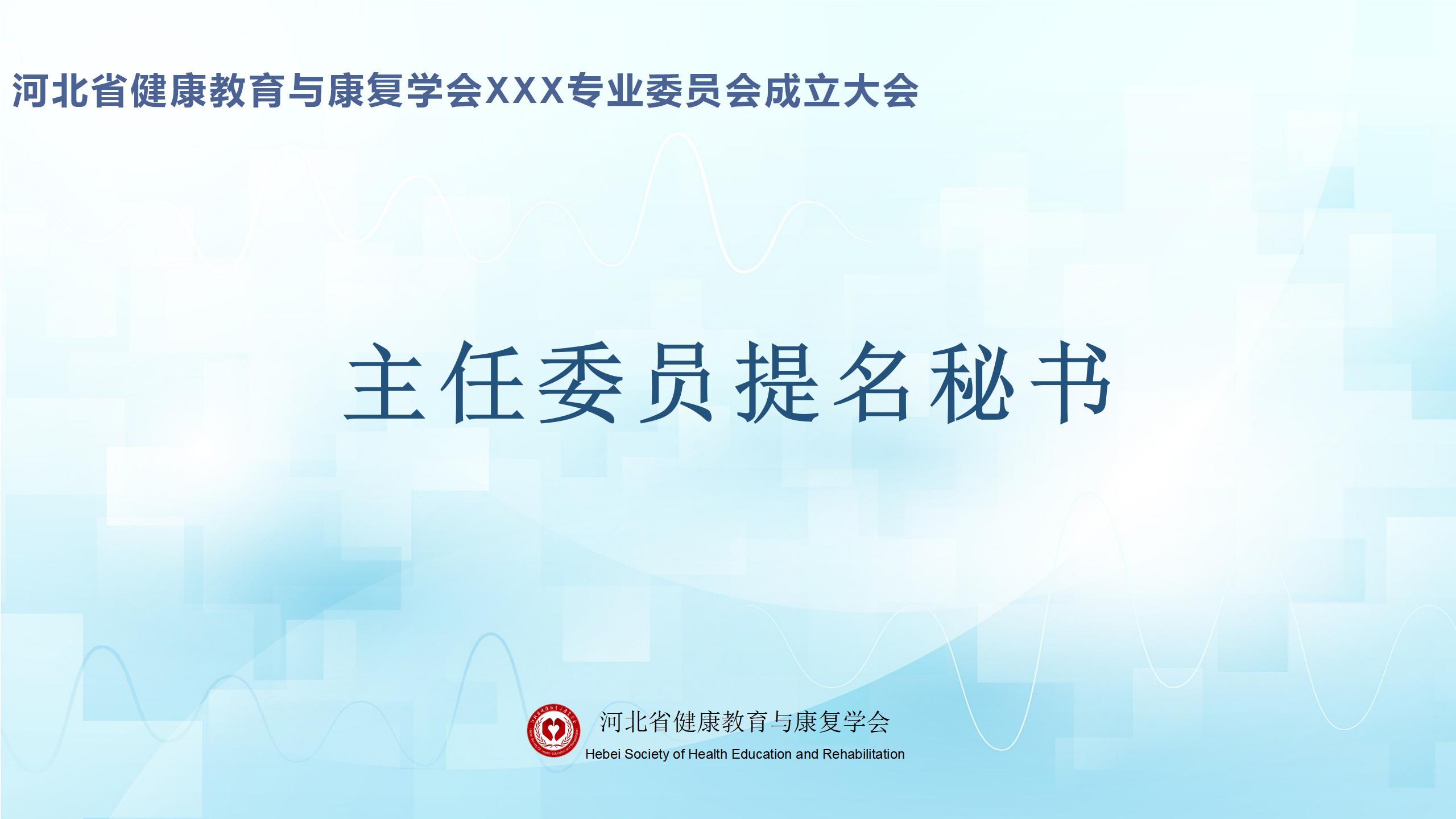 河北省健康教育与康复学会XXX专业委员会成立大会

主任委员提名秘书

河北省健康教育与康复学会
Hebei Society of Health Education and Rehabilitation